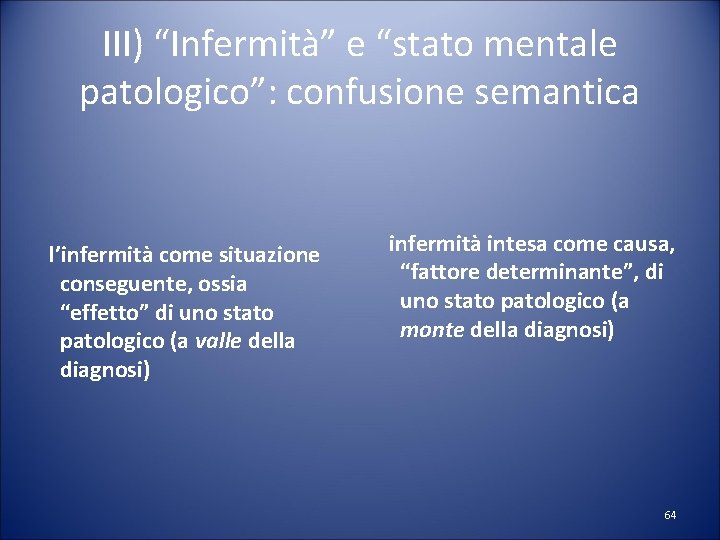 III) “Infermità” e “stato mentale patologico”: confusione semantica

l’infermità come situazione conseguente, ossia “effetto” di uno stato patologico (a valle della diagnosi)

infermità intesa come causa, “fattore determinante”, di uno stato patologico (a monte della diagnosi)

64